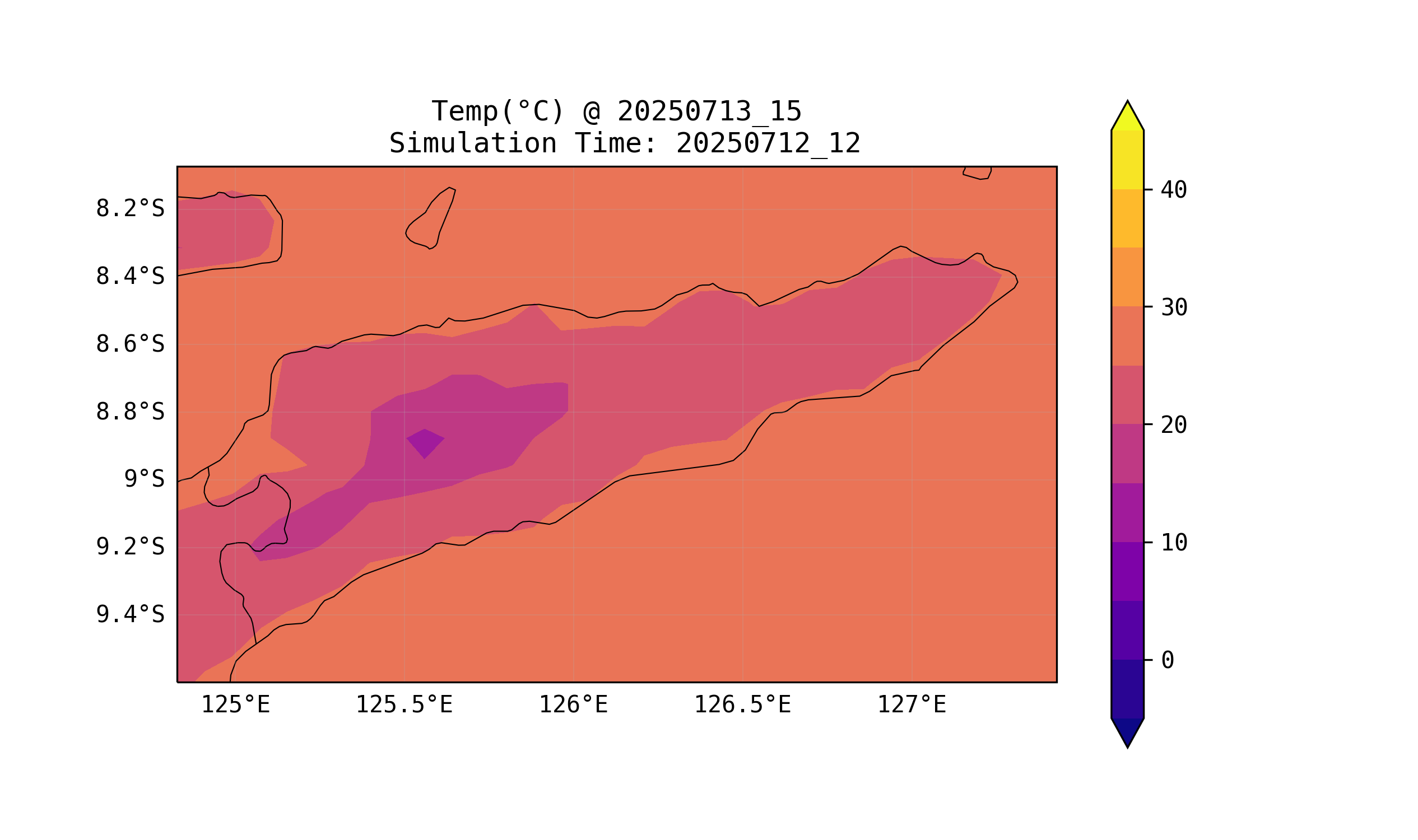 Temp(°C) @ 20250713_15
Simulation Time: 20250712_12

8.2°S
8.4°S
8.6°S
8.8°S
9°S
9.2°S
9.4°S

125°E
125.5°E
126°E
126.5°E
127°E

40
30
20
10
0